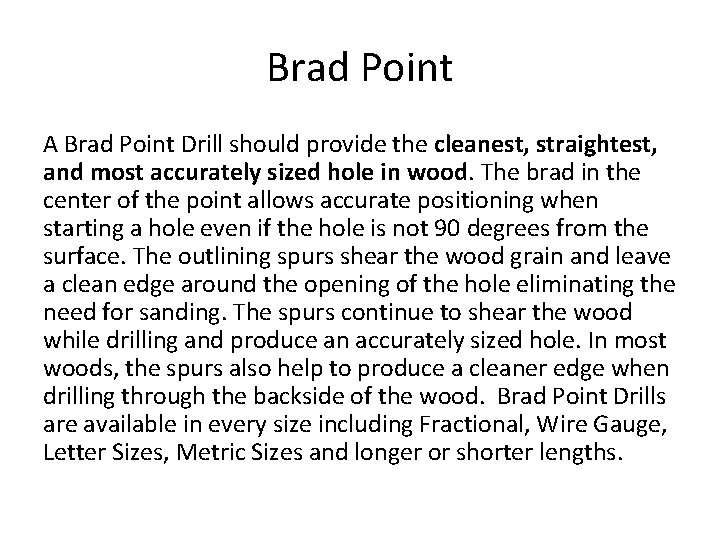 Brad Point

A Brad Point Drill should provide the cleanest, straightest, and most accurately sized hole in wood. The brad in the center of the point allows accurate positioning when starting a hole even if the hole is not 90 degrees from the surface. The outlining spurs shear the wood grain and leave a clean edge around the opening of the hole eliminating the need for sanding. The spurs continue to shear the wood while drilling and produce an accurately sized hole. In most woods, the spurs also help to produce a cleaner edge when drilling through the backside of the wood. Brad Point Drills are available in every size including Fractional, Wire Gauge, Letter Sizes, Metric Sizes and longer or shorter lengths.